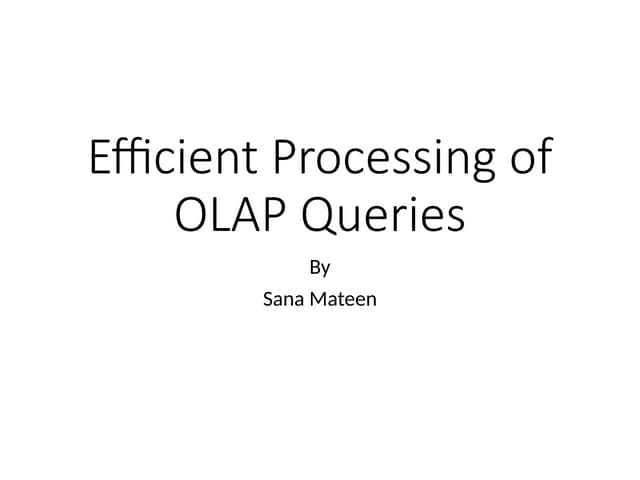 Efficient Processing of OLAP Queries

By

Sana Mateen